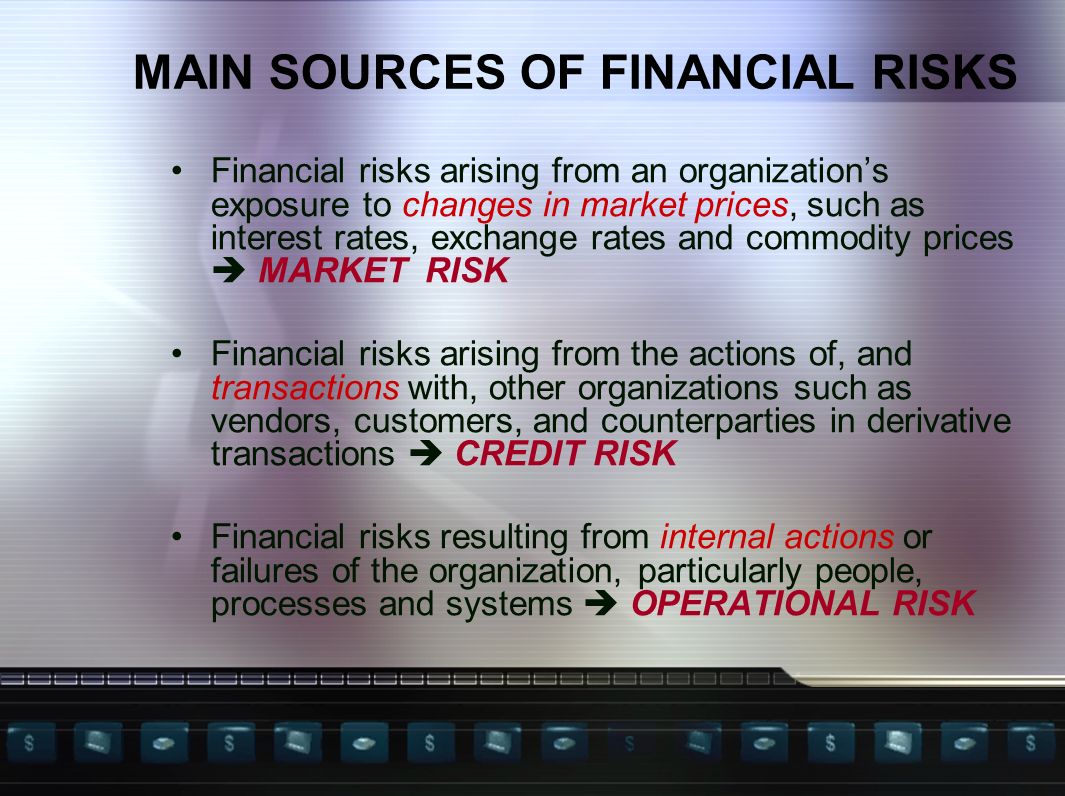 MAIN SOURCES OF FINANCIAL RISKS

• Financial risks arising from an organization's exposure to changes in market prices, such as interest rates, exchange rates and commodity prices ➔ MARKET RISK

• Financial risks arising from the actions of, and transactions with, other organizations such as vendors, customers, and counterparties in derivative transactions ➔ CREDIT RISK

• Financial risks resulting from internal actions or failures of the organization, particularly people, processes and systems ➔ OPERATIONAL RISK

$ $ $ $ $ $